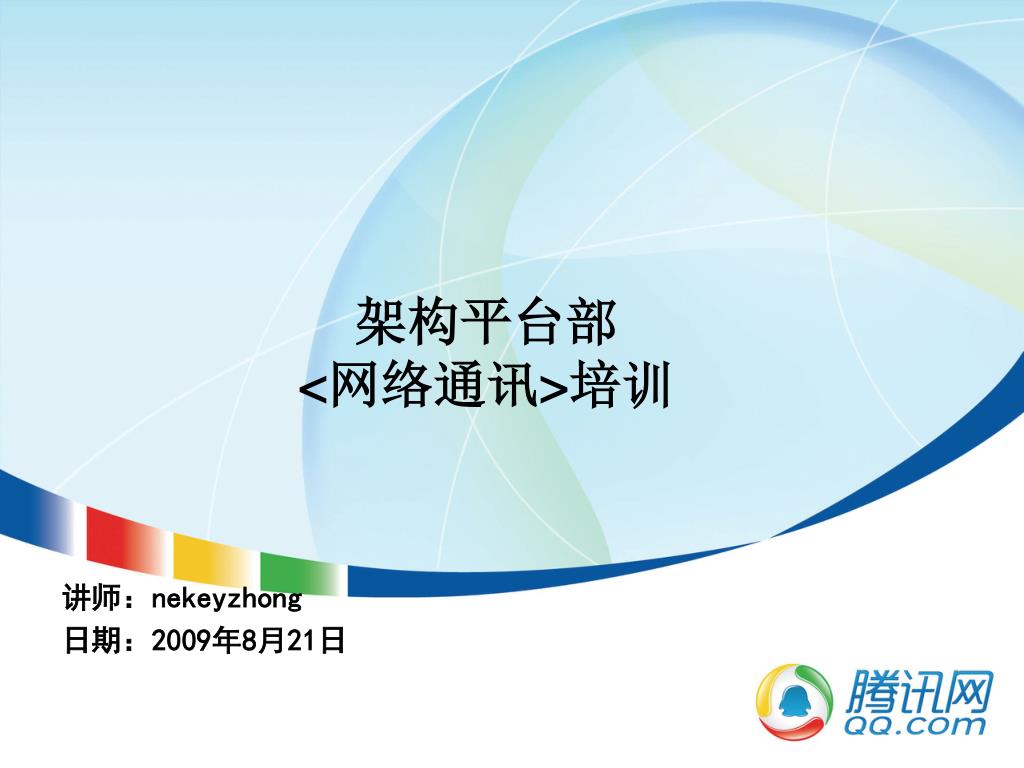 架构平台部
<网络通讯>培训

讲师：nekeyzhong
日期：2009年8月21日

腾讯网
QQ.com